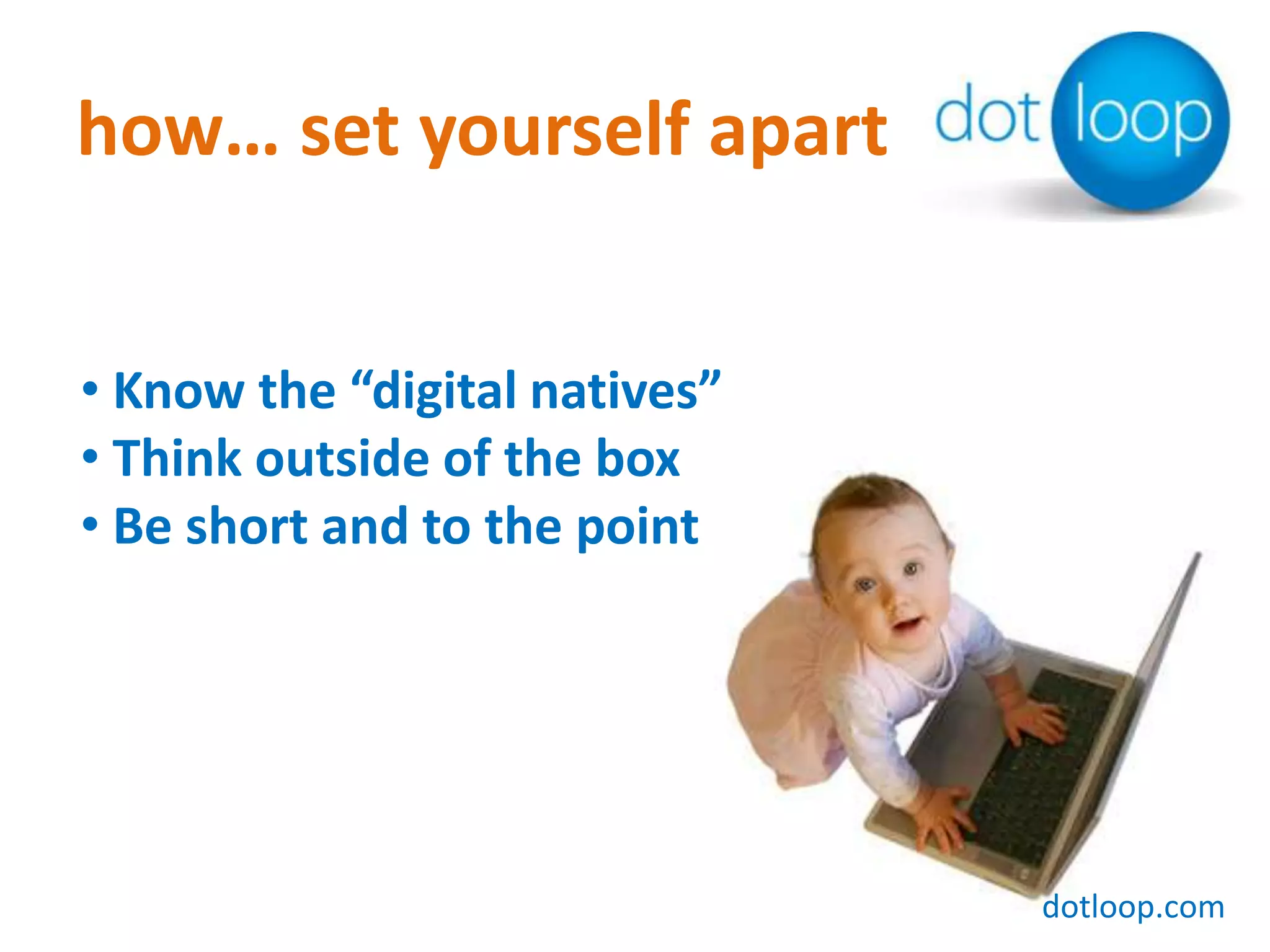 how… set yourself apart

dot loop

• Know the “digital natives”
• Think outside of the box
• Be short and to the point

dotloop.com